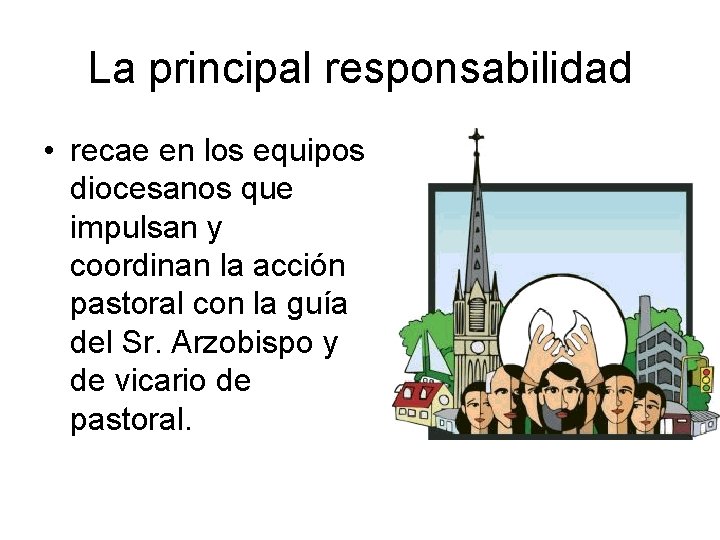 La principal responsabilidad

• recae en los equipos diocesanos que impulsan y coordinan la acción pastoral con la guía del Sr. Arzobispo y de vicario de pastoral.